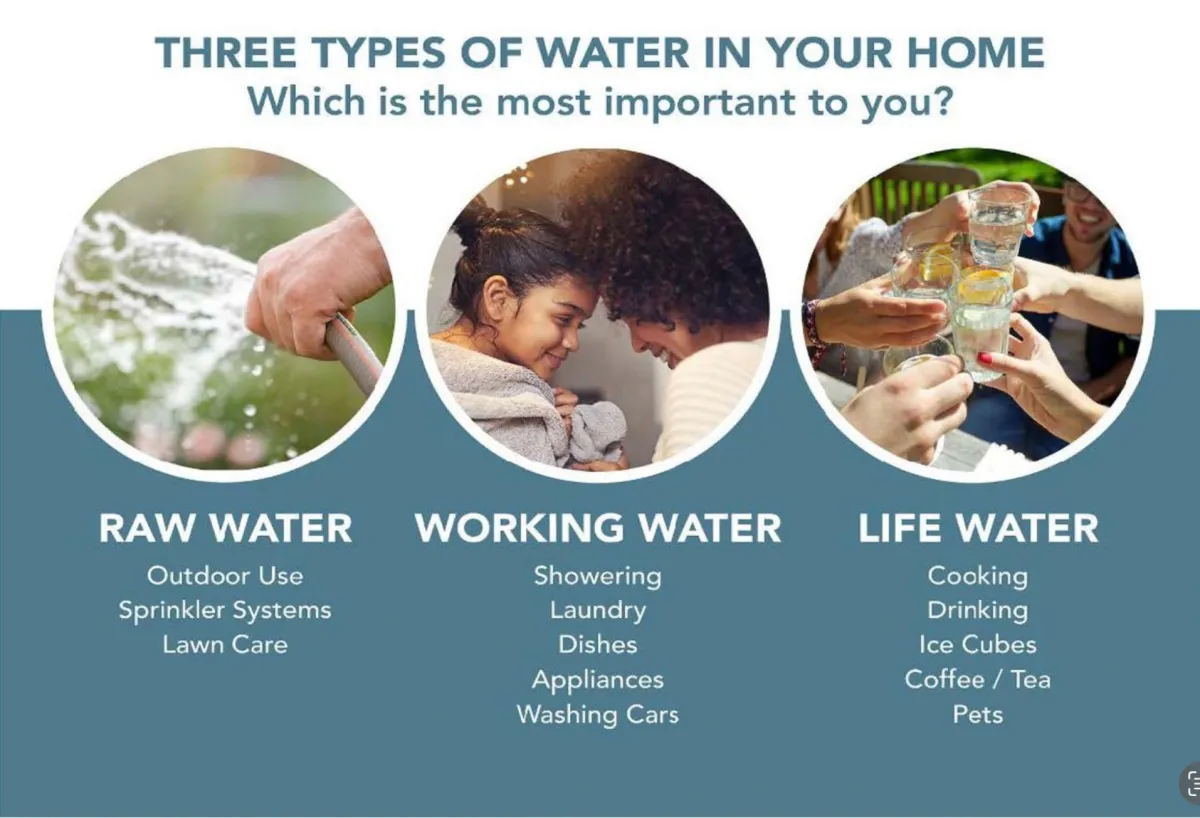 THREE TYPES OF WATER IN YOUR HOME
Which is the most important to you?

RAW WATER
Outdoor Use
Sprinkler Systems
Lawn Care

WORKING WATER
Showering
Laundry
Dishes
Appliances
Washing Cars

LIFE WATER
Cooking
Drinking
Ice Cubes
Coffee / Tea
Pets